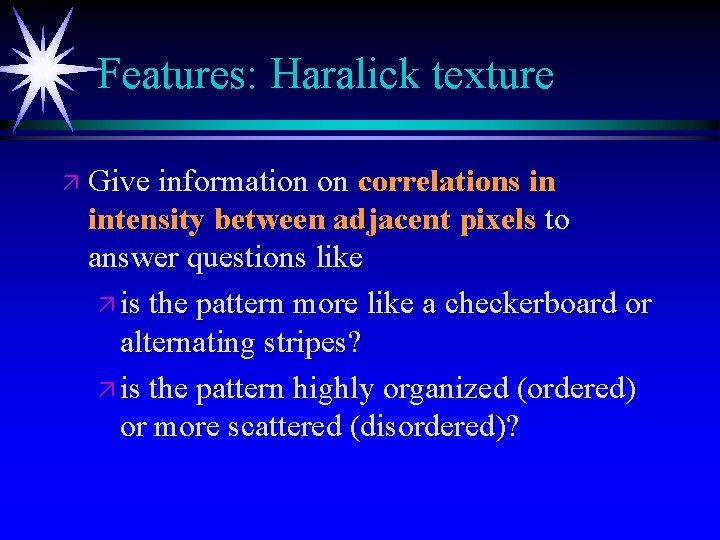 Features: Haralick texture

Give information on correlations in intensity between adjacent pixels to answer questions like

is the pattern more like a checkerboard or alternating stripes?

is the pattern highly organized (ordered) or more scattered (disordered)?